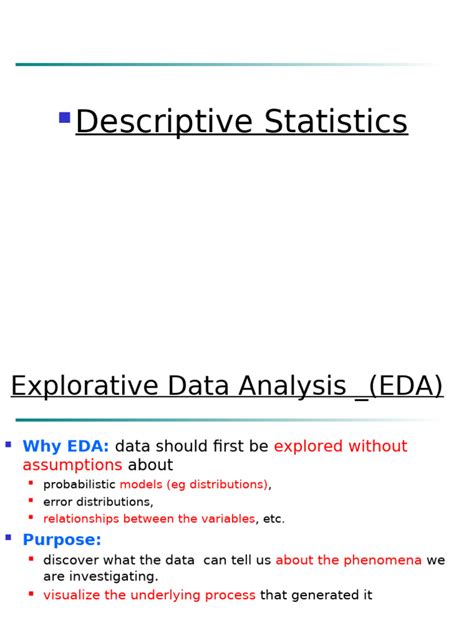 Descriptive Statistics

Explorative Data Analysis _(EDA)

Why EDA: data should first be explored without assumptions about

probabilistic models (eg distributions),

error distributions,

relationships between the variables, etc.

Purpose:

discover what the data can tell us about the phenomena we are investigating.

visualize the underlying process that generated it